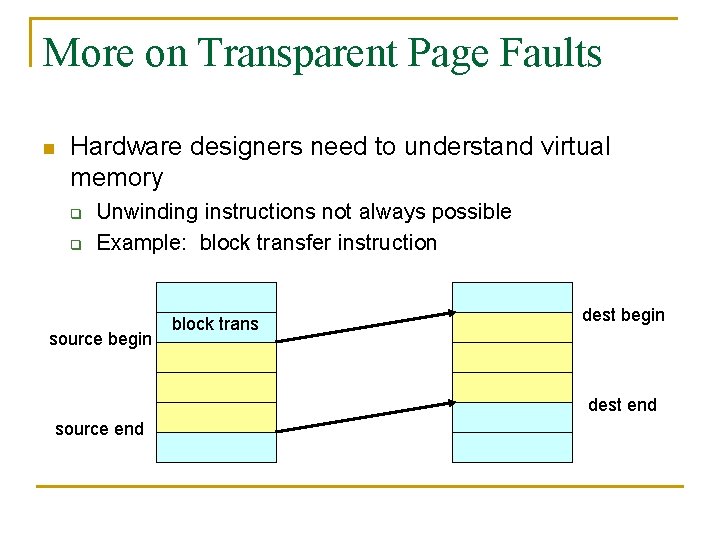 More on Transparent Page Faults

Hardware designers need to understand virtual memory

Unwinding instructions not always possible

Example: block transfer instruction

block trans

source begin

source end

dest begin

dest end